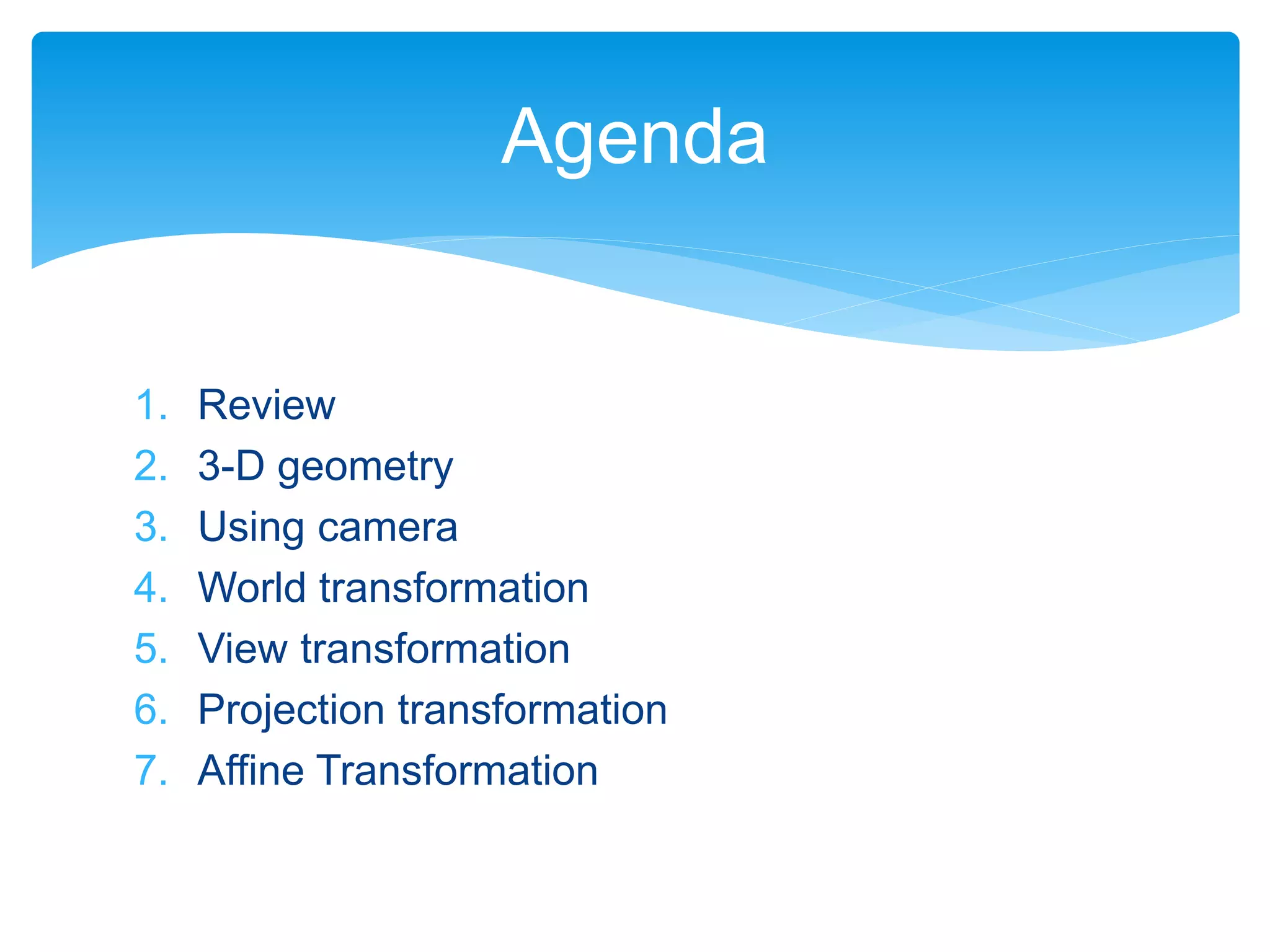 Agenda

1. Review
2. 3-D geometry
3. Using camera
4. World transformation
5. View transformation
6. Projection transformation
7. Affine Transformation